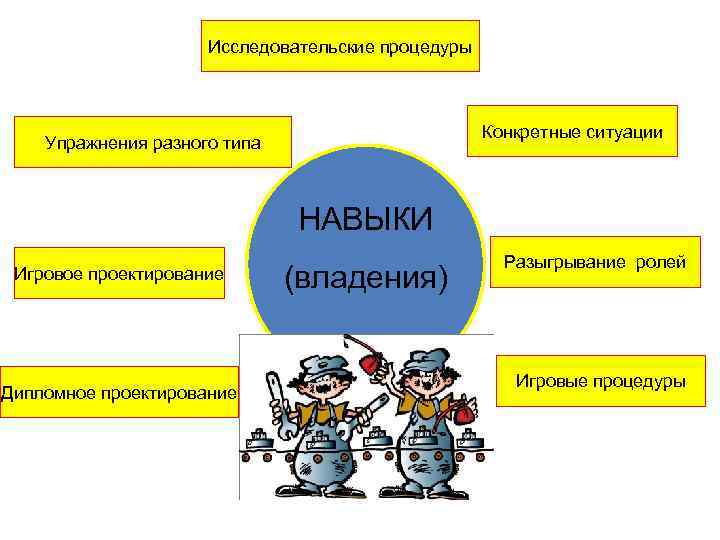 Исследовательские процедуры

Упражнения разного типа

Конкретные ситуации

НАВЫКИ
(владения)

Игровое проектирование

Разыгрывание ролей

Дипломное проектирование

Игровые процедуры